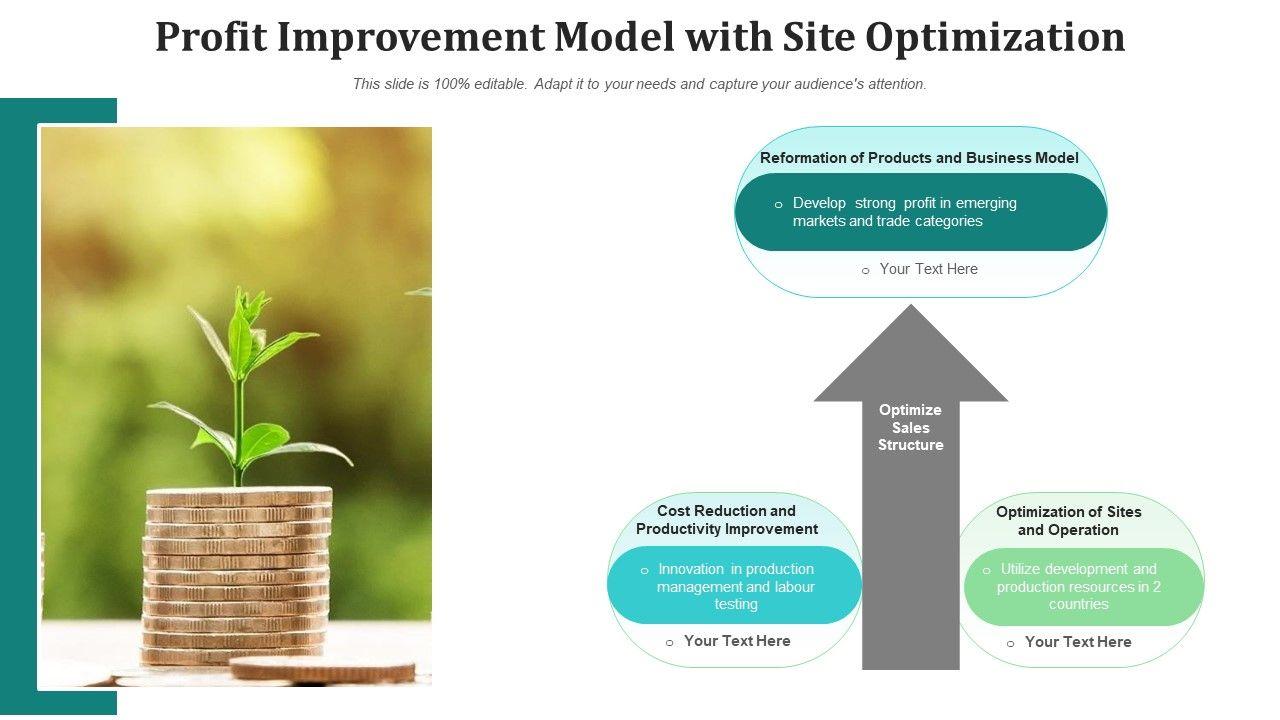 Profit Improvement Model with Site Optimization

This slide is 100% editable. Adapt it to your needs and capture your audience's attention.

Reformation of Products and Business Model

o Develop strong profit in emerging markets and trade categories

o Your Text Here

Optimize Sales Structure

Cost Reduction and Productivity Improvement

o Innovation in production management and labour testing

o Your Text Here

Optimization of Sites and Operation

o Utilize development and production resources in 2 countries

o Your Text Here